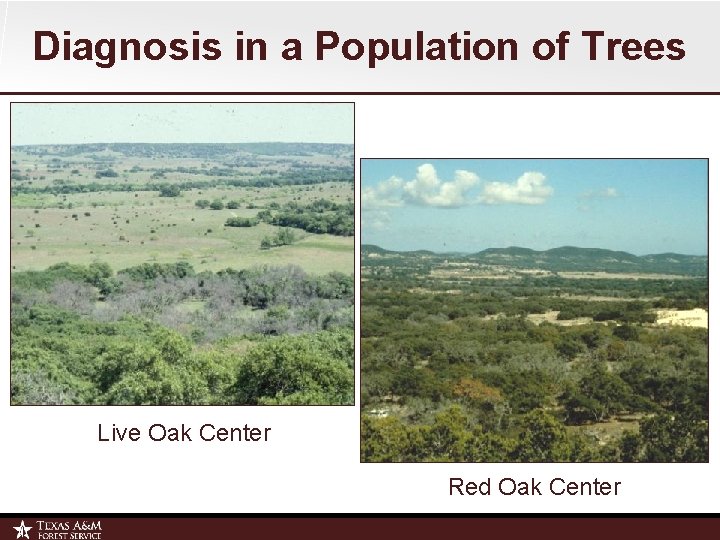 Diagnosis in a Population of Trees

Live Oak Center

Red Oak Center

TEXAS A&M FOREST SERVICE